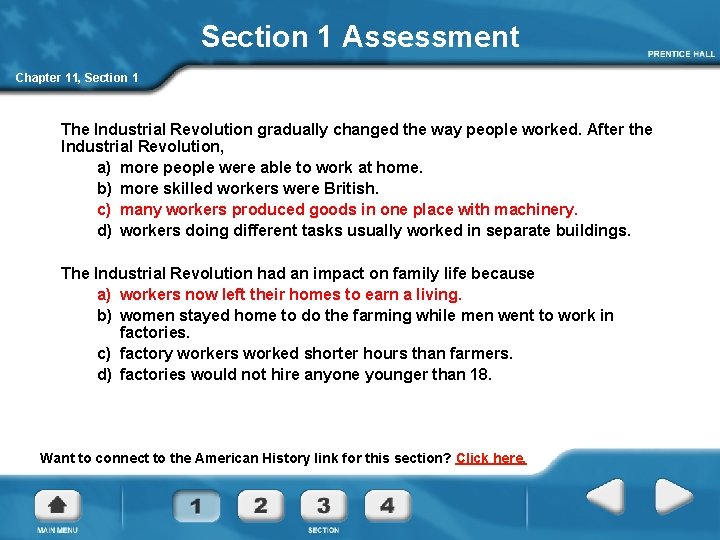 Section 1 Assessment

PRENTICE HALL

Chapter 11, Section 1

The Industrial Revolution gradually changed the way people worked. After the Industrial Revolution,
a) more people were able to work at home.
b) more skilled workers were British.
c) many workers produced goods in one place with machinery.
d) workers doing different tasks usually worked in separate buildings.

The Industrial Revolution had an impact on family life because
a) workers now left their homes to earn a living.
b) women stayed home to do the farming while men went to work in factories.
c) factory workers worked shorter hours than farmers.
d) factories would not hire anyone younger than 18.

Want to connect to the American History link for this section? Click here.

MAIN MENU

1 2 3 4

SECTION